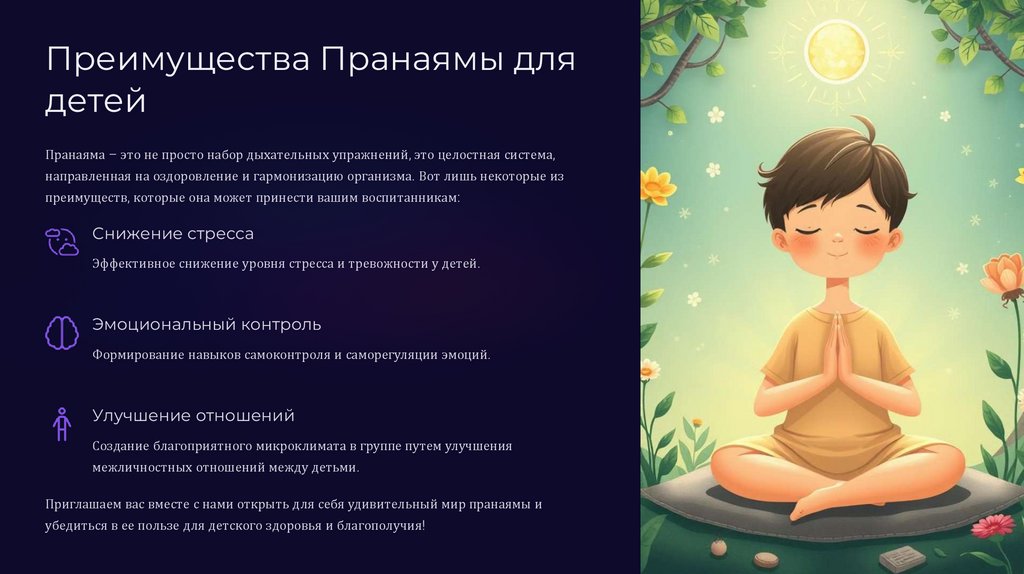 Преимущества Пранаямы для детей

Пранаяма – это не просто набор дыхательных упражнений, это целостная система, направленная на оздоровление и гармонизацию организма. Вот лишь некоторые из преимуществ, которые она может принести вашим воспитанникам:

Снижение стресса

Эффективное снижение уровня стресса и тревожности у детей.

Эмоциональный контроль

Формирование навыков самоконтроля и саморегуляции эмоций.

Улучшение отношений

Создание благоприятного микроклимата в группе путем улучшения межличностных отношений между детьми.

Приглашаем вас вместе с нами открыть для себя удивительный мир пранаямы и убедиться в ее пользе для детского здоровья и благополучия!